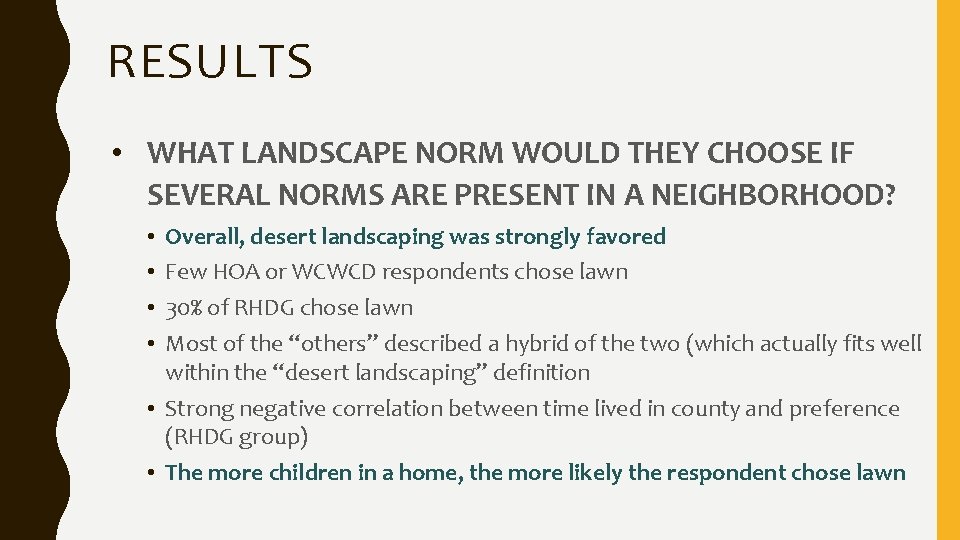 RESULTS

• WHAT LANDSCAPE NORM WOULD THEY CHOOSE IF SEVERAL NORMS ARE PRESENT IN A NEIGHBORHOOD?

• Overall, desert landscaping was strongly favored
• Few HOA or WCWCD respondents chose lawn
• 30% of RHDG chose lawn
• Most of the “others” described a hybrid of the two (which actually fits well within the “desert landscaping” definition
• Strong negative correlation between time lived in county and preference (RHDG group)
• The more children in a home, the more likely the respondent chose lawn